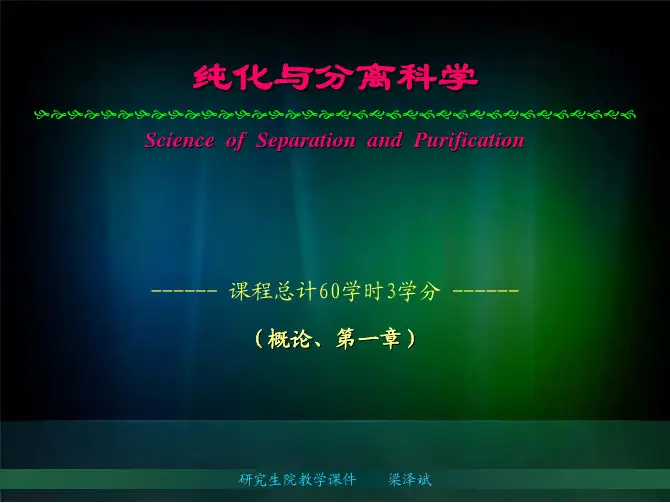 纯化与分离科学

Science of Separation and Purification

------ 课程总计60学时3学分 ------

（概论、第一章）

研究生院教学课件 梁泽斌